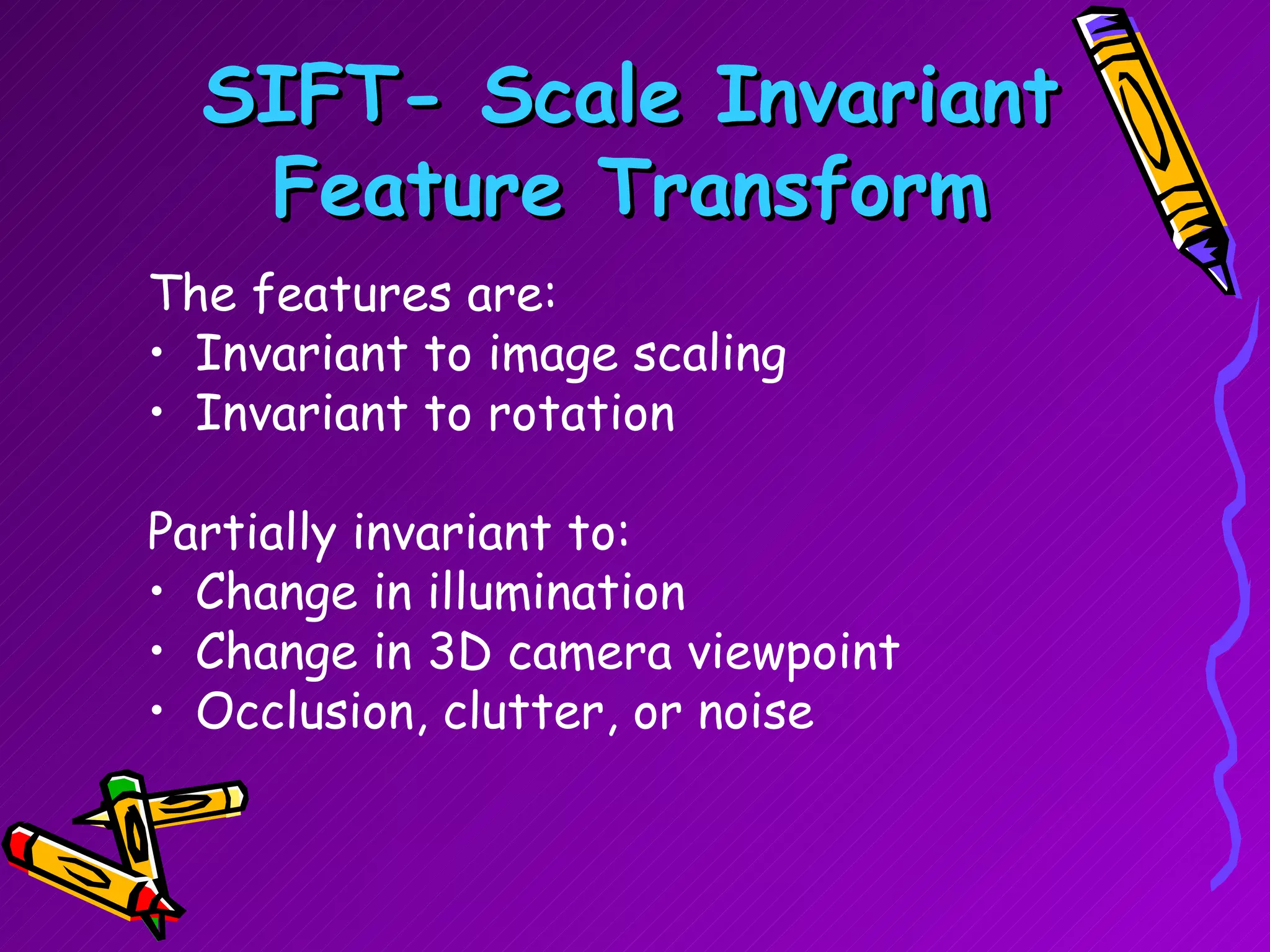 SIFT- Scale Invariant Feature Transform

The features are:
• Invariant to image scaling
• Invariant to rotation

Partially invariant to:
• Change in illumination
• Change in 3D camera viewpoint
• Occlusion, clutter, or noise